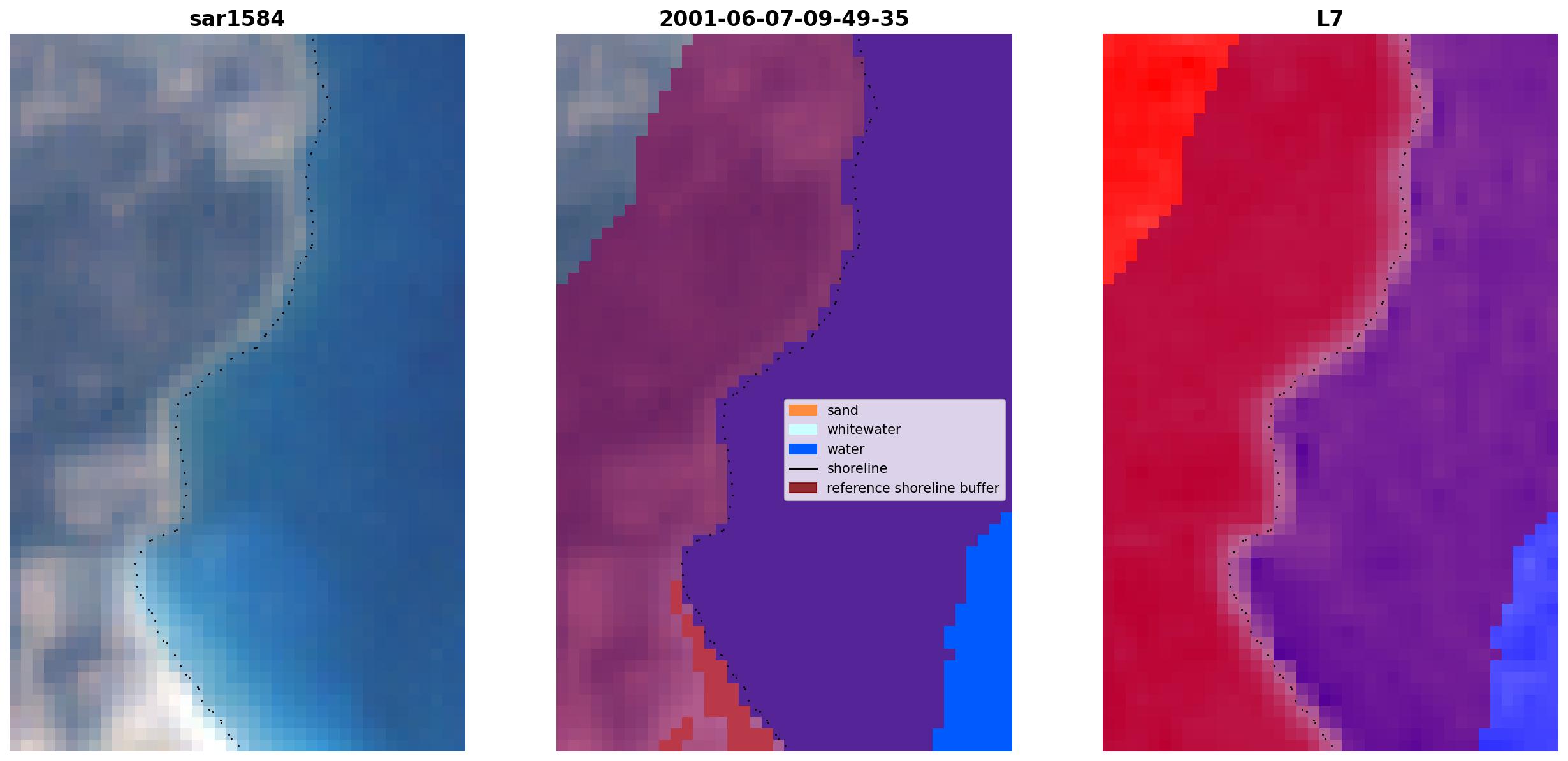 sar1584

2001-06-07-09-49-35

sand
whitewater
water
shoreline
reference shoreline buffer

L7